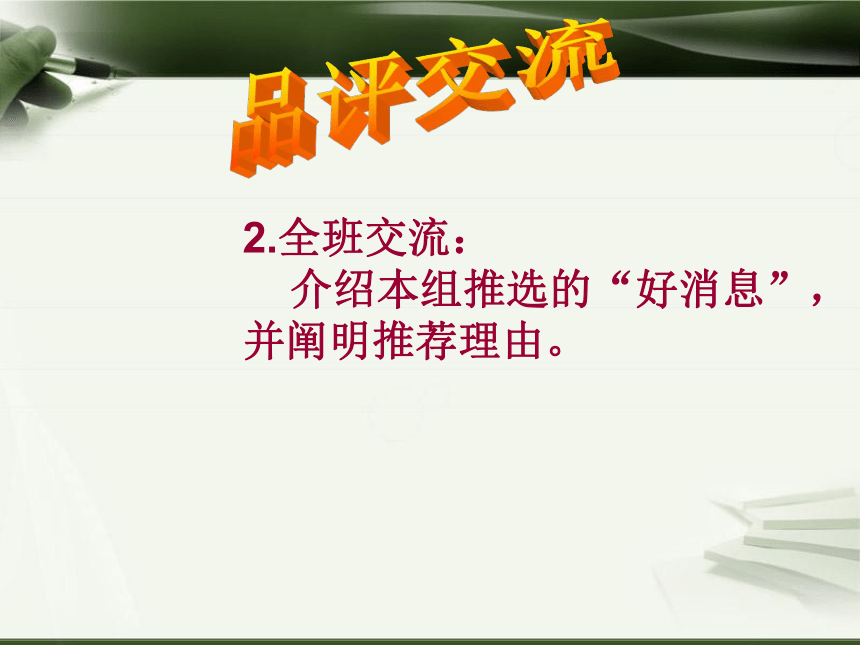 品评交流

2.全班交流：

介绍本组推选的“好消息”，并阐明推荐理由。